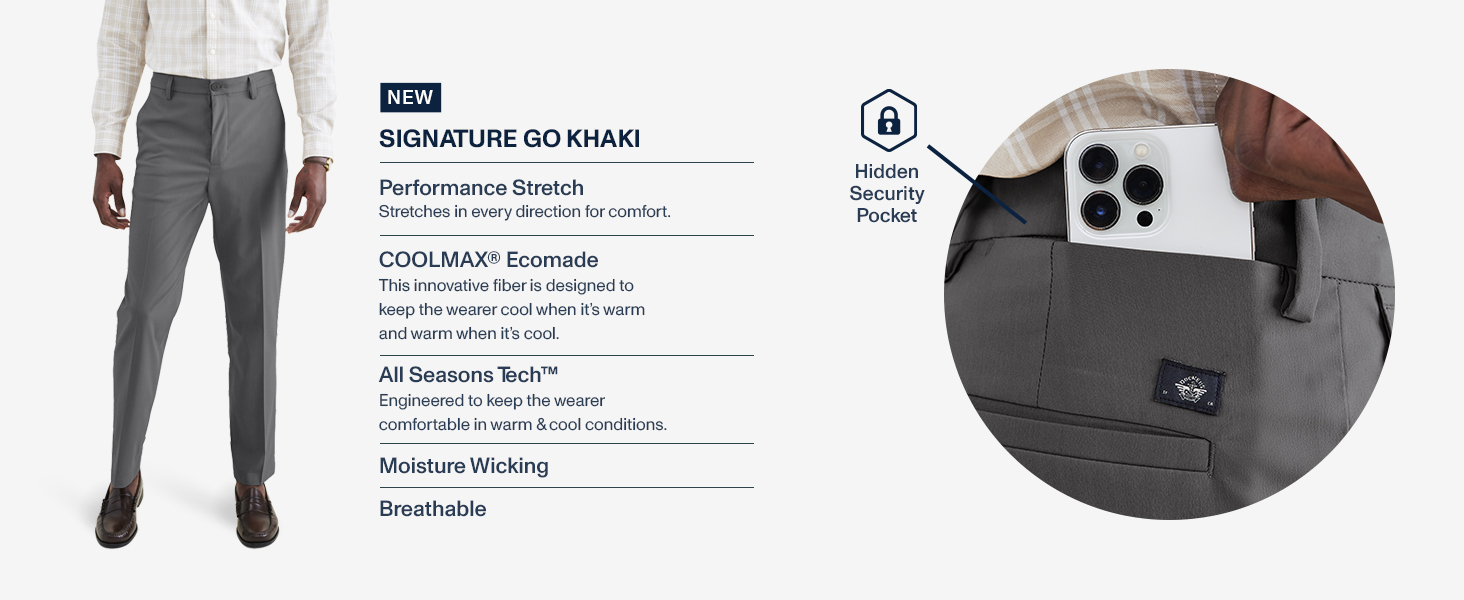 NEW

SIGNATURE GO KHAKI

Performance Stretch
Stretches in every direction for comfort.

COOLMAX® Ecomade
This innovative fiber is designed to keep the wearer cool when it's warm and warm when it's cool.

All Seasons Tech™
Engineered to keep the wearer comfortable in warm & cool conditions.

Moisture Wicking

Breathable

Hidden Security Pocket